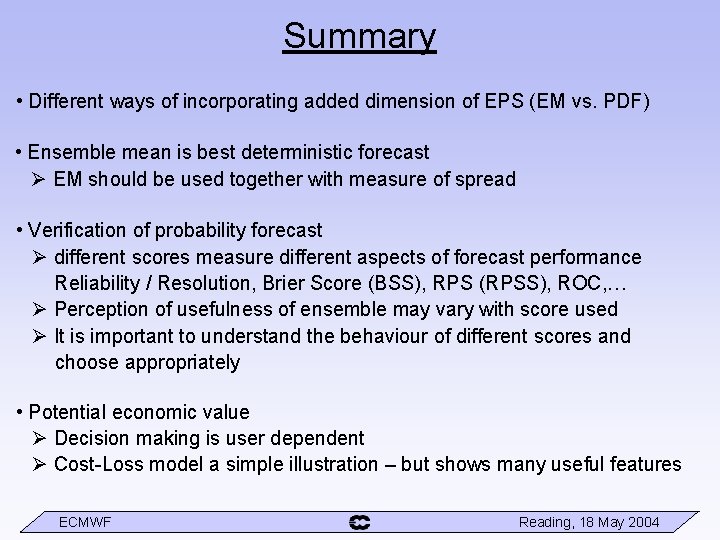 Summary

• Different ways of incorporating added dimension of EPS (EM vs. PDF)

• Ensemble mean is best deterministic forecast
➢ EM should be used together with measure of spread

• Verification of probability forecast
➢ different scores measure different aspects of forecast performance Reliability / Resolution, Brier Score (BSS), RPS (RPSS), ROC,…
➢ Perception of usefulness of ensemble may vary with score used
➢ It is important to understand the behaviour of different scores and choose appropriately

• Potential economic value
➢ Decision making is user dependent
➢ Cost-Loss model a simple illustration – but shows many useful features

ECMWF Reading, 18 May 2004